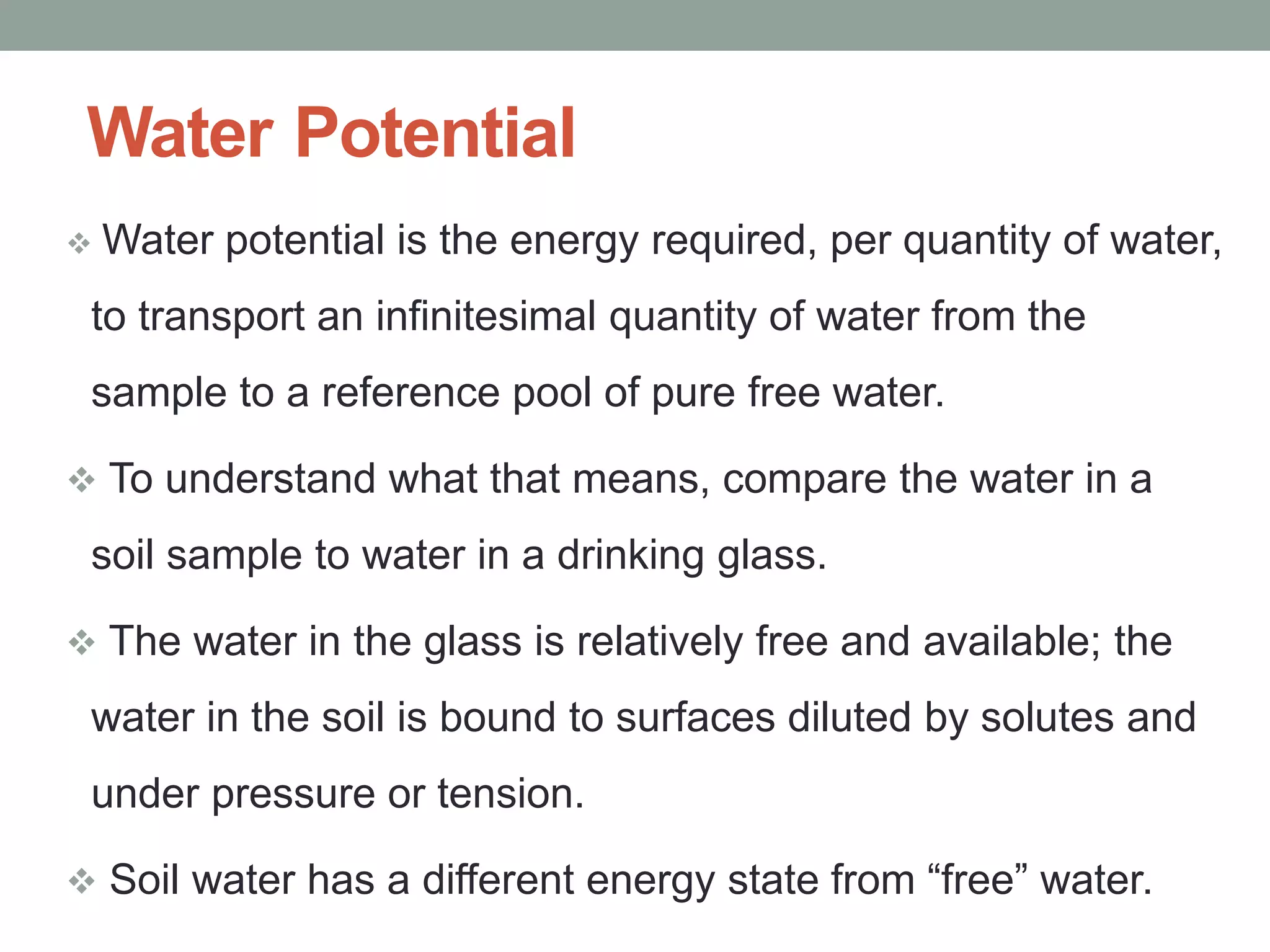 Water Potential

❖ Water potential is the energy required, per quantity of water, to transport an infinitesimal quantity of water from the sample to a reference pool of pure free water.

❖ To understand what that means, compare the water in a soil sample to water in a drinking glass.

❖ The water in the glass is relatively free and available; the water in the soil is bound to surfaces diluted by solutes and under pressure or tension.

❖ Soil water has a different energy state from “free” water.